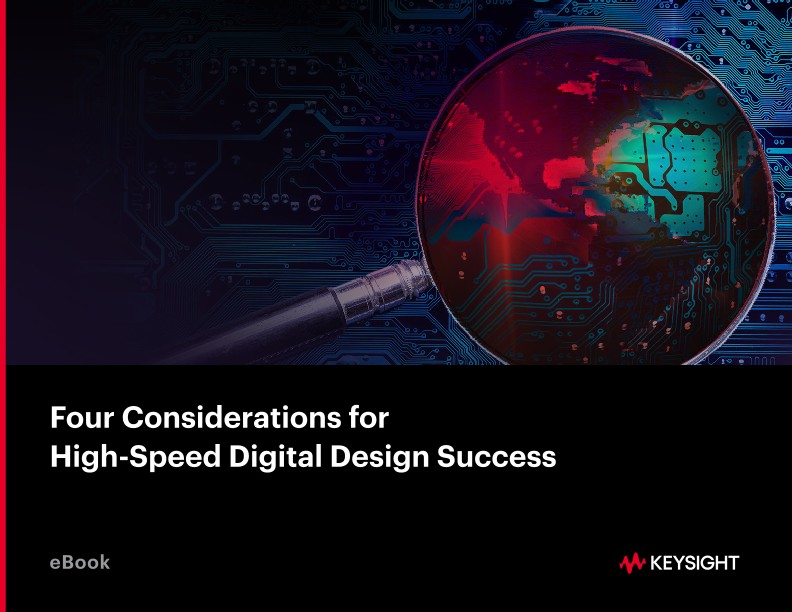 Four Considerations for High-Speed Digital Design Success

eBook

KEYSIGHT